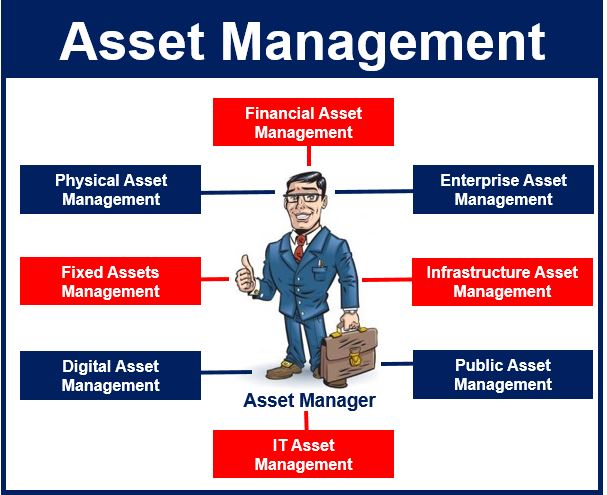 Asset Management

Financial Asset Management

Physical Asset Management

Enterprise Asset Management

Fixed Assets Management

Infrastructure Asset Management

Digital Asset Management

Public Asset Management

Asset Manager

IT Asset Management